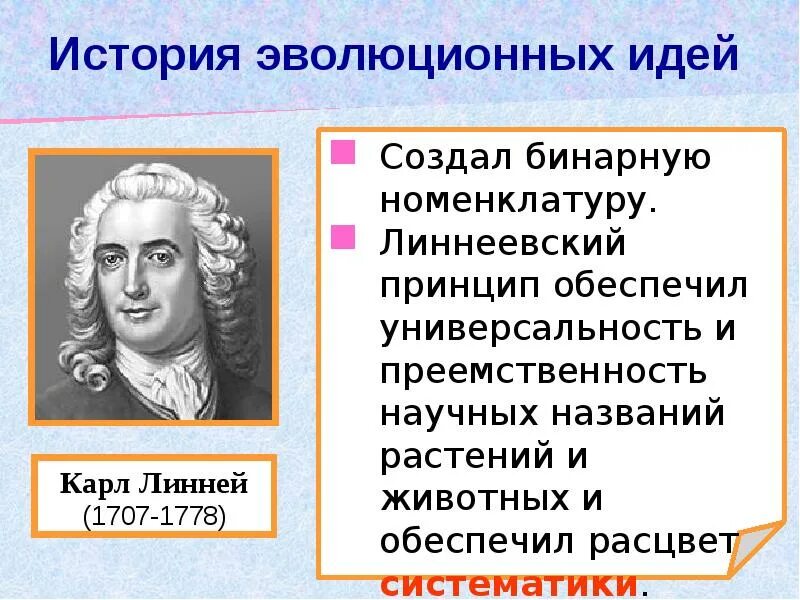 История эволюционных идей

Карл Линней
(1707-1778)

Создал бинарную номенклатуру.

Линнеевский принцип обеспечил универсальность и преемственность научных названий растений и животных и обеспечил расцвет систематики.